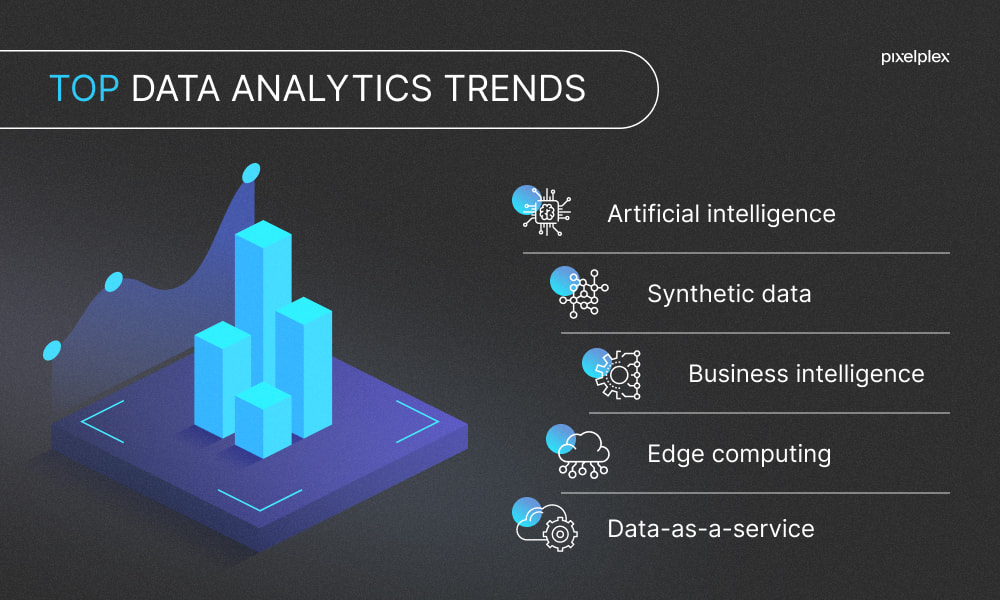 TOP DATA ANALYTICS TRENDS

pixelplex

Artificial intelligence

Synthetic data

Business intelligence

Edge computing

Data-as-a-service